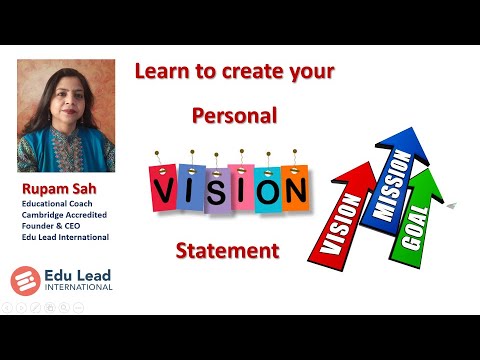 Learn to create your

Personal

VISION

Statement

VISION
MISSION
GOAL

Rupam Sah
Educational Coach
Cambridge Accredited
Founder & CEO
Edu Lead International

Edu Lead
INTERNATIONAL